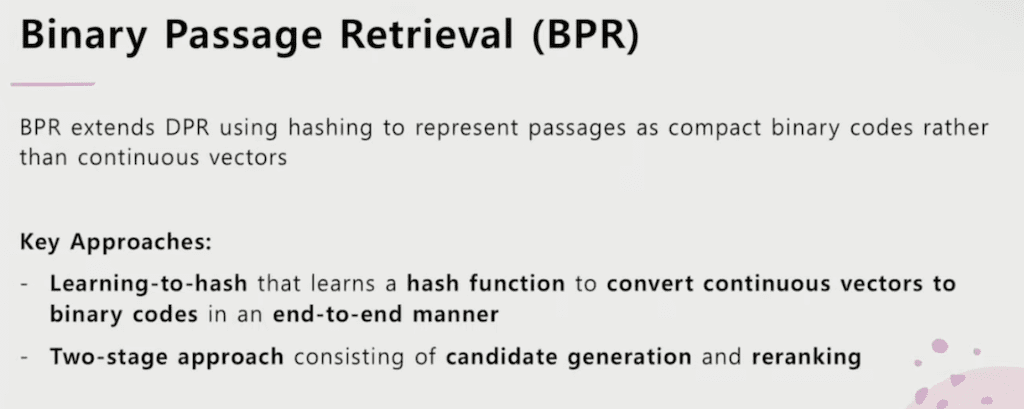 Binary Passage Retrieval (BPR)

BPR extends DPR using hashing to represent passages as compact binary codes rather than continuous vectors

Key Approaches:

- Learning-to-hash that learns a hash function to convert continuous vectors to binary codes in an end-to-end manner
- Two-stage approach consisting of candidate generation and reranking